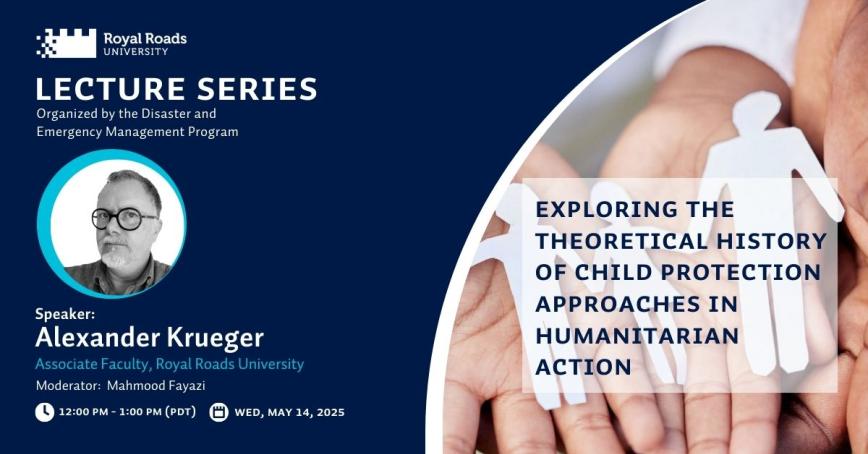 Royal Roads UNIVERSITY

LECTURE SERIES

Organized by the Disaster and Emergency Management Program

Speaker:
Alexander Krueger
Associate Faculty, Royal Roads University
Moderator: Mahmood Fayazi

12:00 PM - 1:00 PM (PDT)   WED, MAY 14, 2025

EXPLORING THE THEORETICAL HISTORY OF CHILD PROTECTION APPROACHES IN HUMANITARIAN ACTION